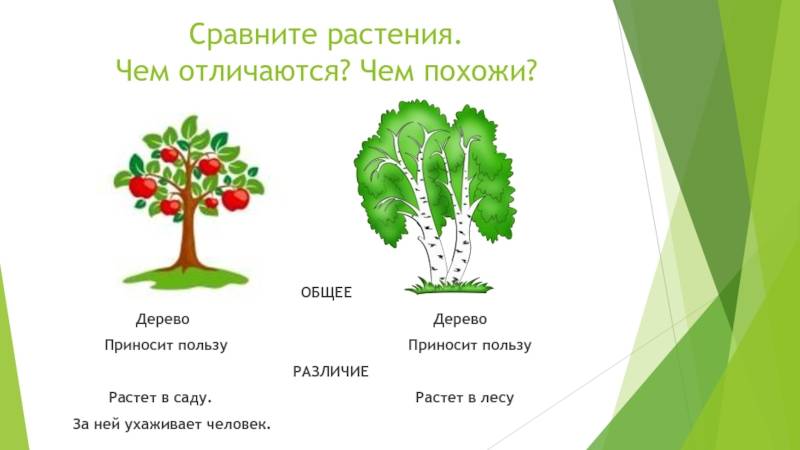 Сравните растения.
Чем отличаются? Чем похожи?

ОБЩЕЕ

Дерево

Приносит пользу

Дерево

Приносит пользу

РАЗЛИЧИЕ

Растет в саду.

За ней ухаживает человек.

Растет в лесу